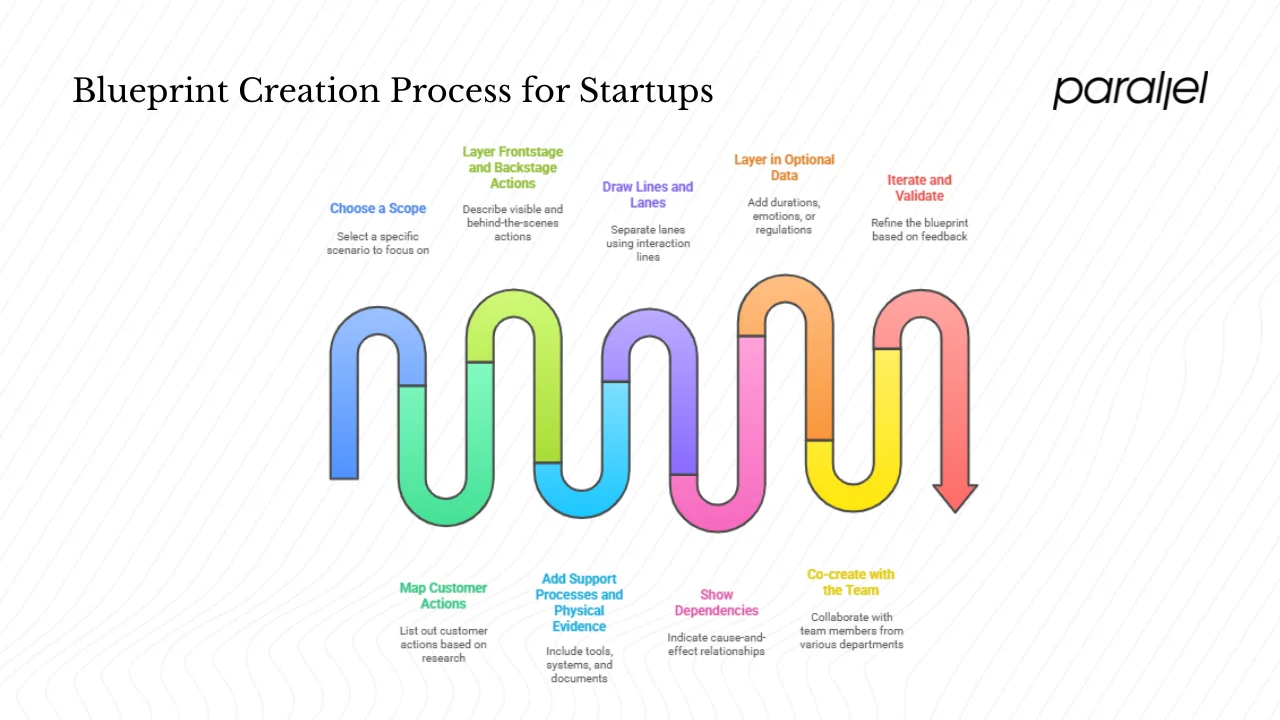 Blueprint Creation Process for Startups

parallel

Choose a Scope
Select a specific scenario to focus on

Layer Frontstage and Backstage Actions
Describe visible and behind-the-scenes actions

Draw Lines and Lanes
Separate lanes using interaction lines

Layer in Optional Data
Add durations, emotions, or regulations

Iterate and Validate
Refine the blueprint based on feedback

Map Customer Actions
List out customer actions based on research

Add Support Processes and Physical Evidence
Include tools, systems, and documents

Show Dependencies
Indicate cause-and-effect relationships

Co-create with the Team
Collaborate with team members from various departments